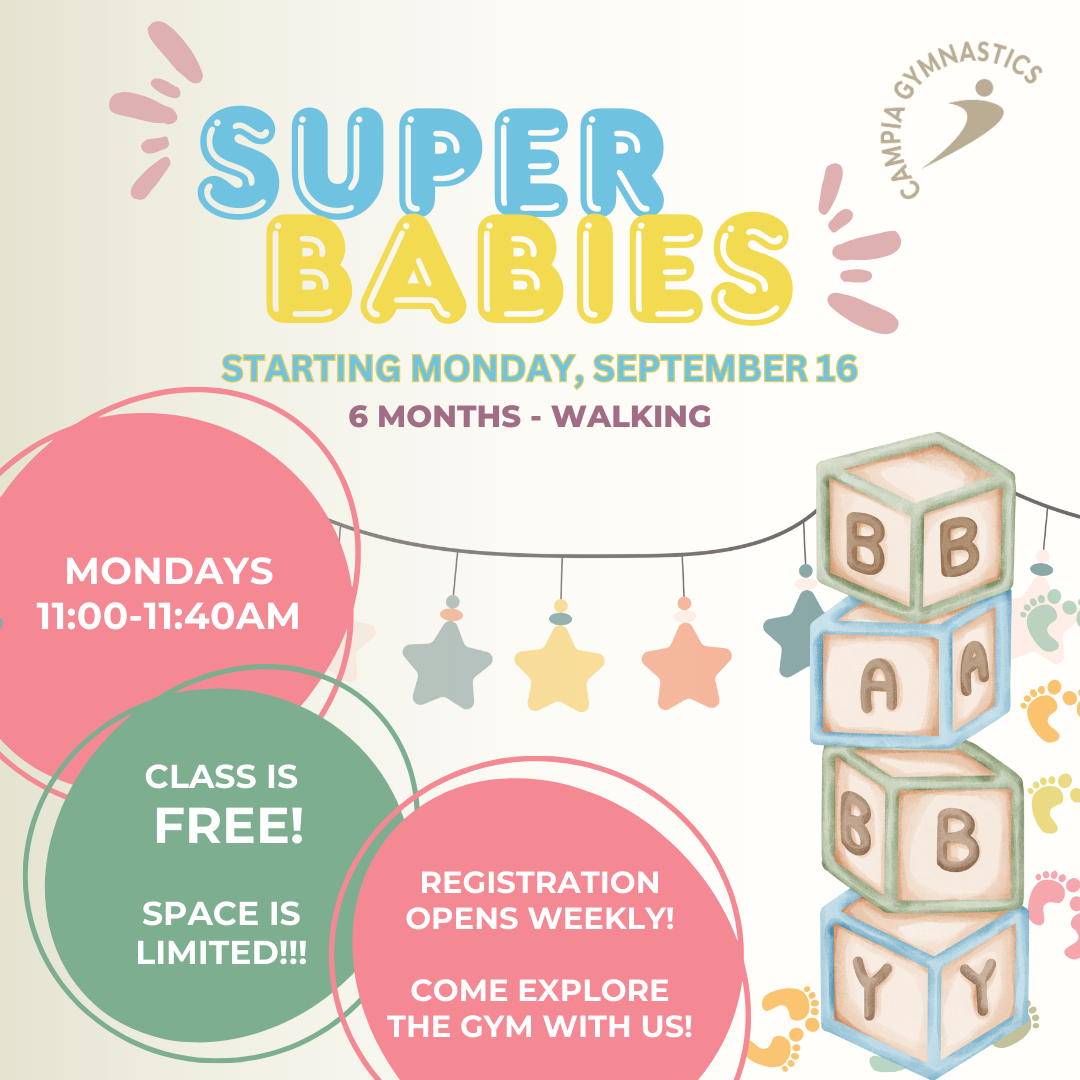 CAMPIA GYMNASTICS

SUPER BABIES

STARTING MONDAY, SEPTEMBER 16

6 MONTHS - WALKING

MONDAYS 11:00-11:40AM

CLASS IS FREE!

SPACE IS LIMITED!!!

REGISTRATION OPENS WEEKLY!

COME EXPLORE THE GYM WITH US!

B B
A A
B B
Y Y